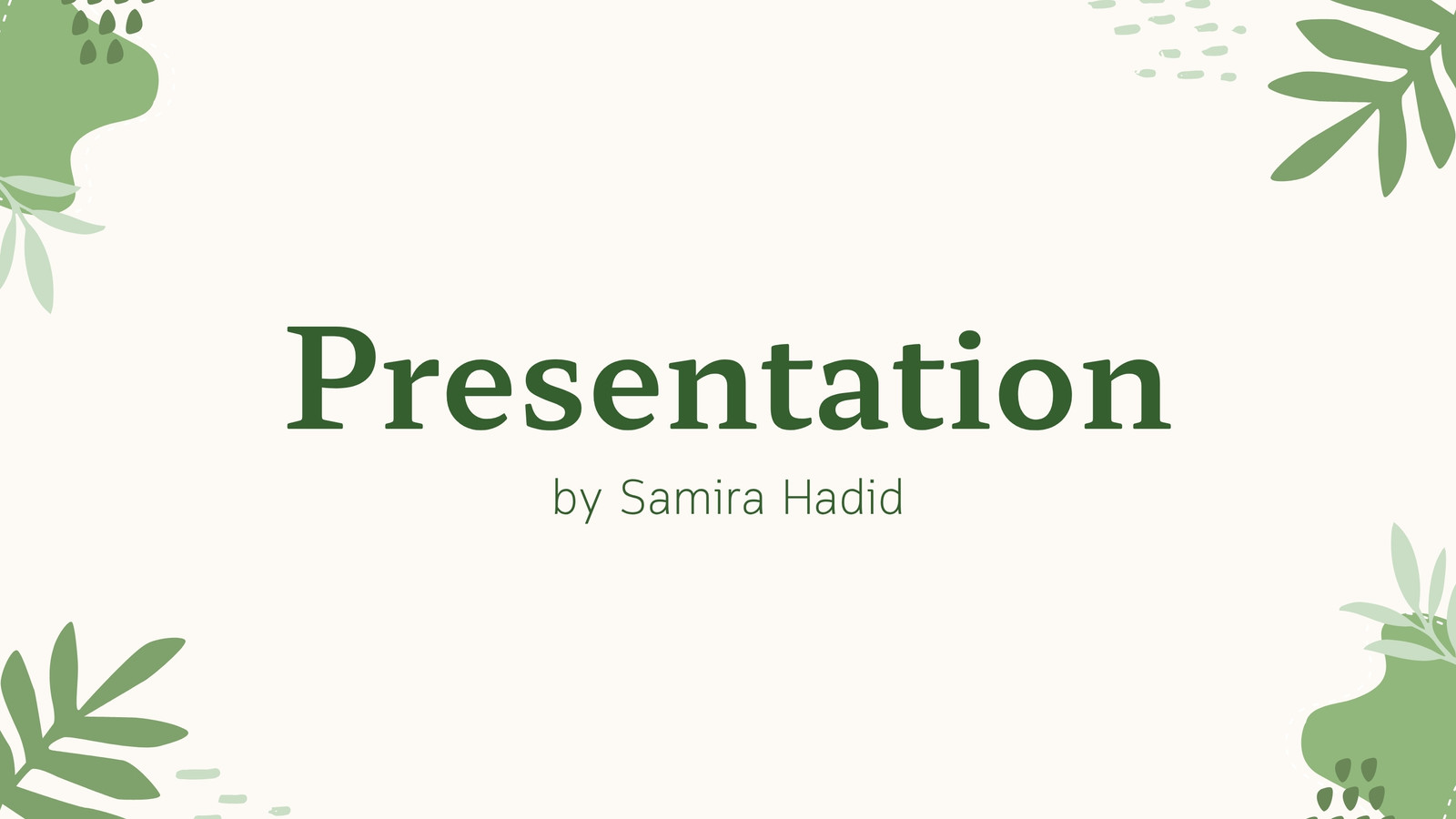 Presentation

by Samira Hadid